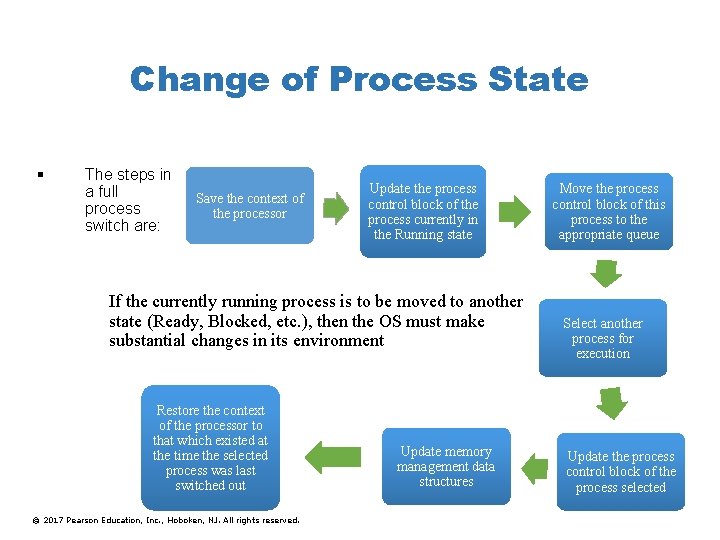 Change of Process State

▪ The steps in a full process switch are:

Save the context of the processor

Update the process control block of the process currently in the Running state

Move the process control block of this process to the appropriate queue

If the currently running process is to be moved to another state (Ready, Blocked, etc.), then the OS must make substantial changes in its environment

Select another process for execution

Update the process control block of the process selected

Update memory management data structures

Restore the context of the processor to that which existed at the time the selected process was last switched out

© 2017 Pearson Education, Inc., Hoboken, NJ. All rights reserved.